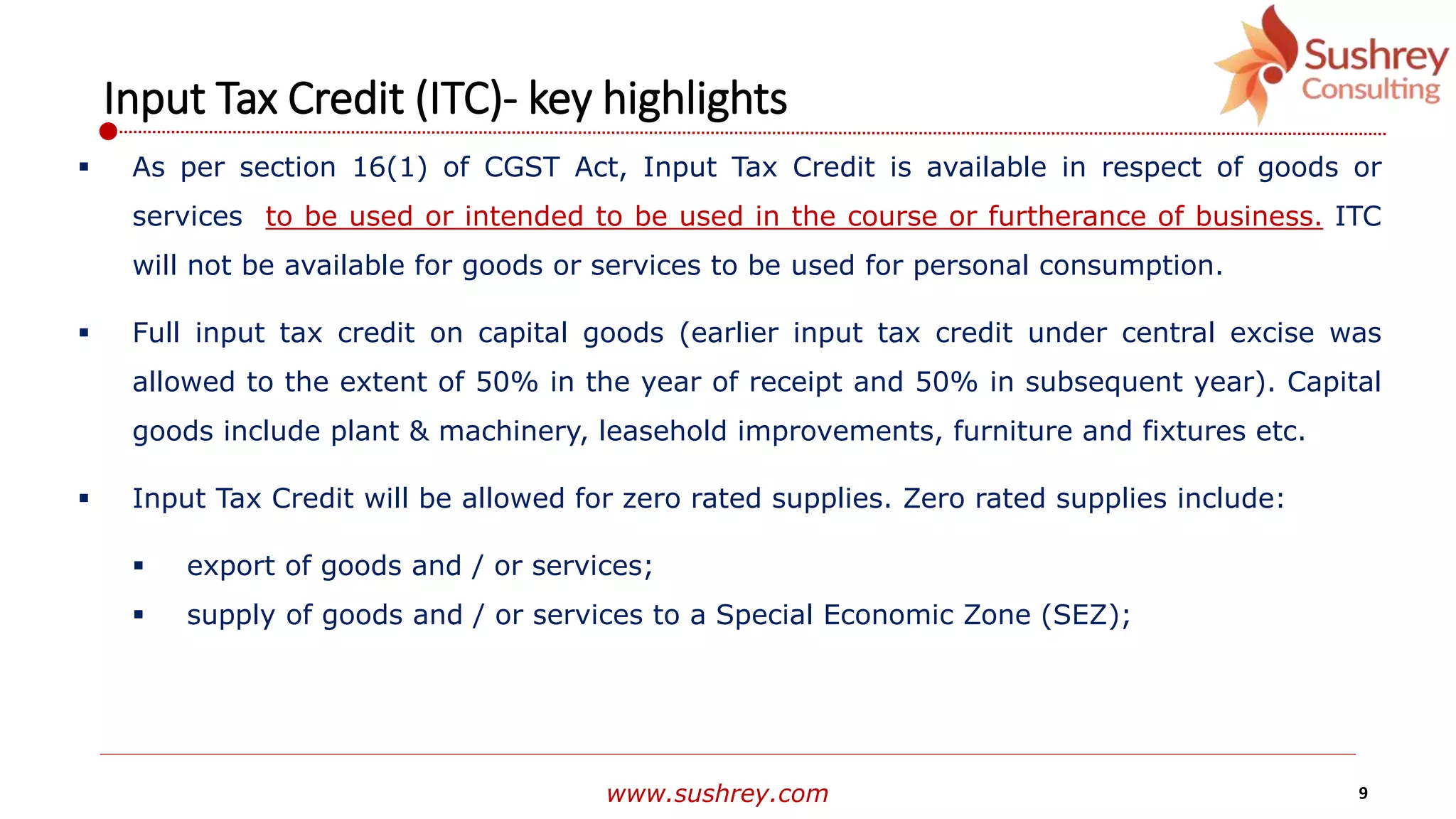 Sushrey Consulting

Input Tax Credit (ITC)- key highlights

▪ As per section 16(1) of CGST Act, Input Tax Credit is available in respect of goods or services to be used or intended to be used in the course or furtherance of business. ITC will not be available for goods or services to be used for personal consumption.

▪ Full input tax credit on capital goods (earlier input tax credit under central excise was allowed to the extent of 50% in the year of receipt and 50% in subsequent year). Capital goods include plant & machinery, leasehold improvements, furniture and fixtures etc.

▪ Input Tax Credit will be allowed for zero rated supplies. Zero rated supplies include:

▪ export of goods and / or services;

▪ supply of goods and / or services to a Special Economic Zone (SEZ);

www.sushrey.com

9